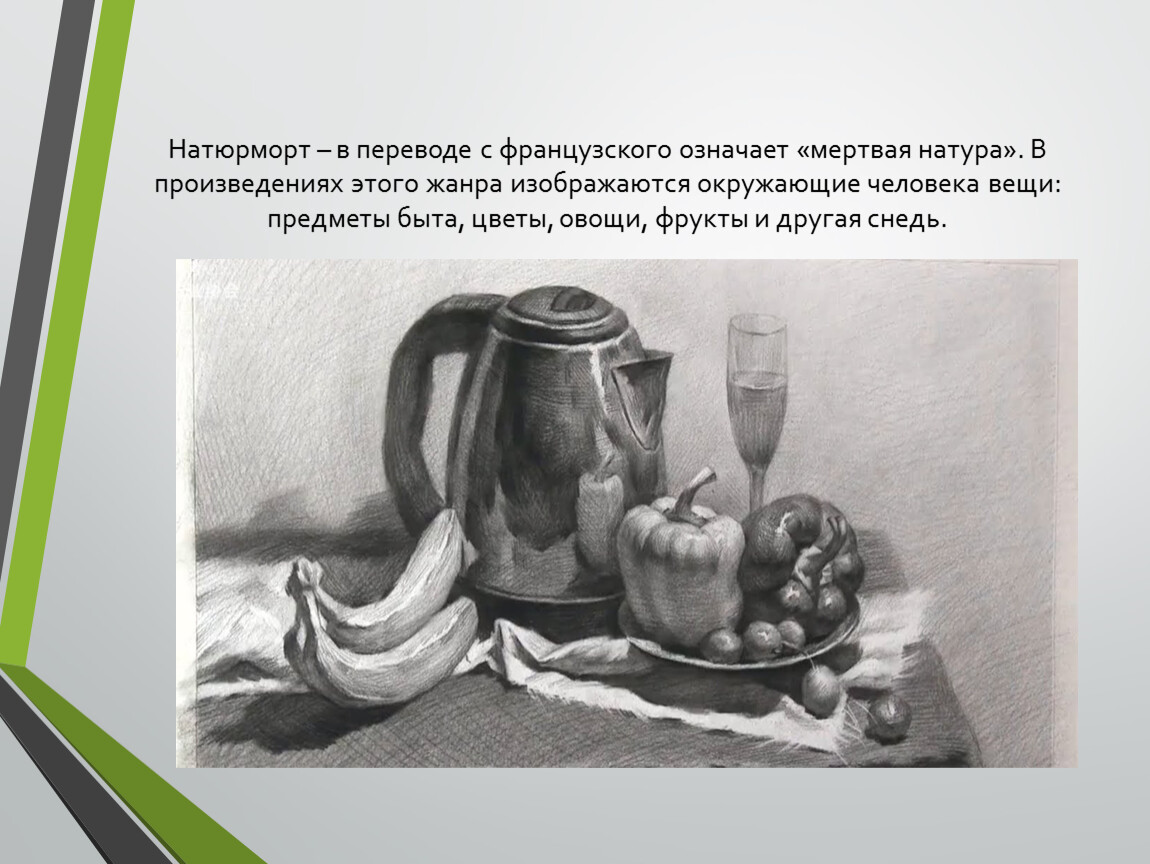 Натюрморт – в переводе с французского означает «мертвая натура». В произведениях этого жанра изображаются окружающие человека вещи: предметы быта, цветы, овощи, фрукты и другая снедь.